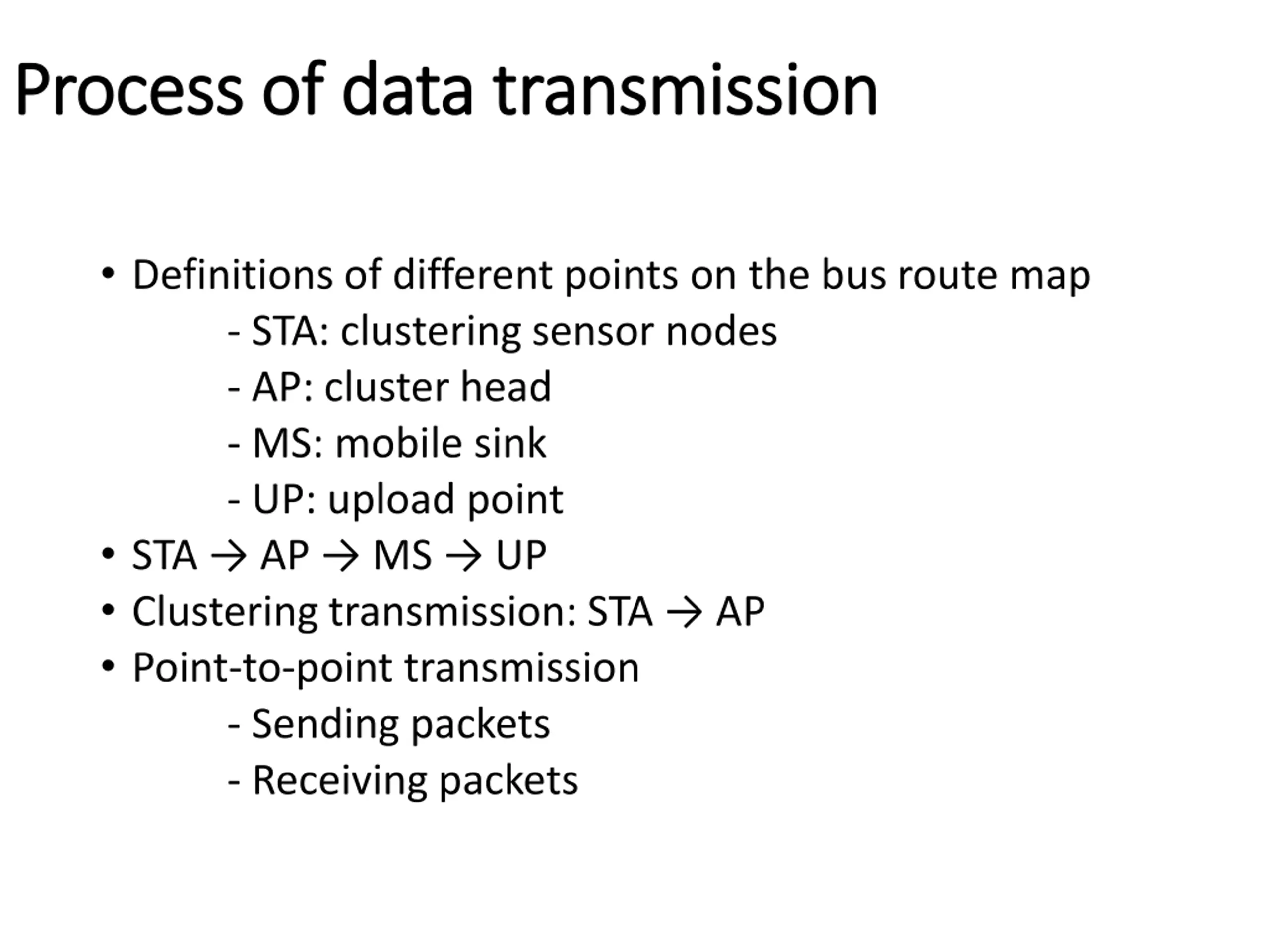 Process of data transmission

• Definitions of different points on the bus route map
- STA: clustering sensor nodes
- AP: cluster head
- MS: mobile sink
- UP: upload point
• STA → AP → MS → UP
• Clustering transmission: STA → AP
• Point-to-point transmission
- Sending packets
- Receiving packets